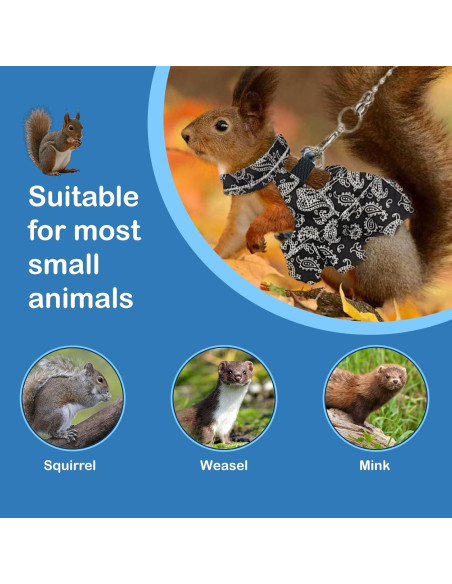 Suitable for most small animals

Squirrel

Weasel

Mink